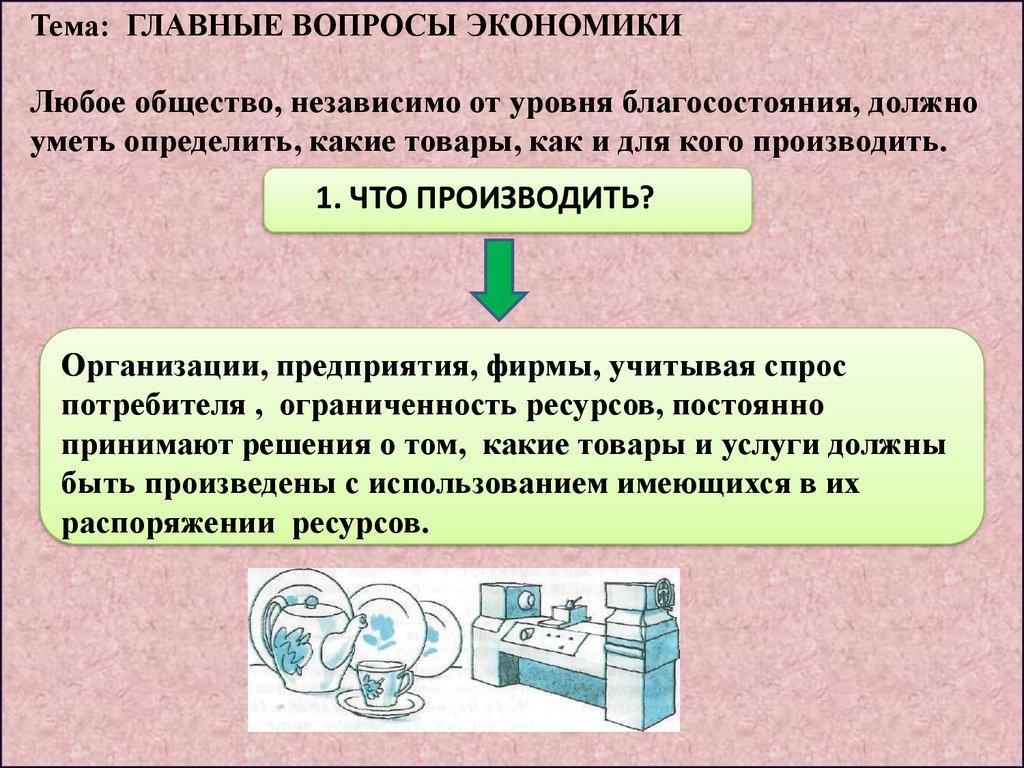 Тема: ГЛАВНЫЕ ВОПРОСЫ ЭКОНОМИКИ

Любое общество, независимо от уровня благосостояния, должно уметь определить, какие товары, как и для кого производить.

1. ЧТО ПРОИЗВОДИТЬ?

Организации, предприятия, фирмы, учитывая спрос потребителя , ограниченность ресурсов, постоянно принимают решения о том, какие товары и услуги должны быть произведены с использованием имеющихся в их распоряжении ресурсов.